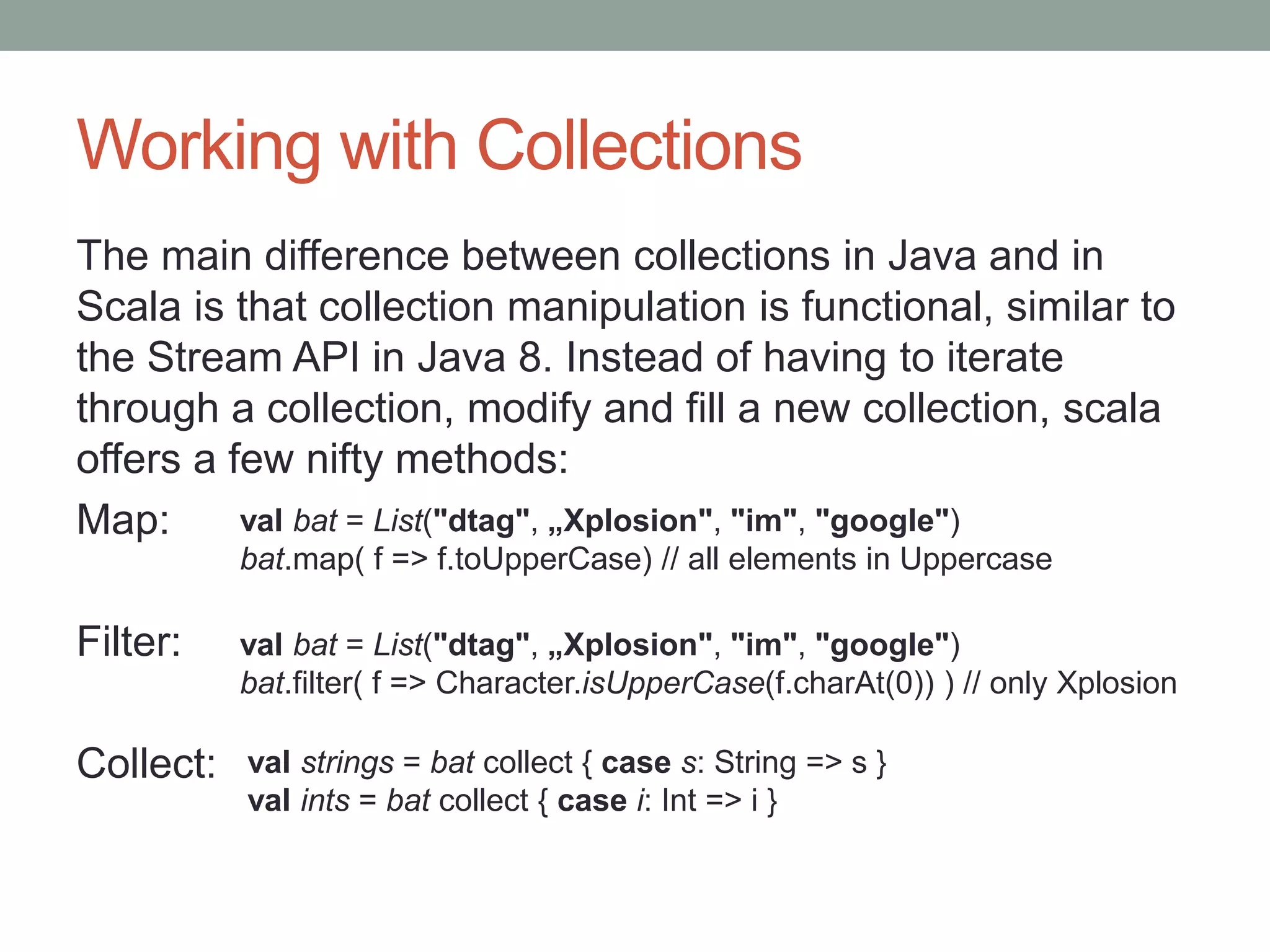 Working with Collections

The main difference between collections in Java and in Scala is that collection manipulation is functional, similar to the Stream API in Java 8. Instead of having to iterate through a collection, modify and fill a new collection, scala offers a few nifty methods:

Map: val bat = List("dtag", „Xplosion", "im", "google")
bat.map( f => f.toUpperCase) // all elements in Uppercase

Filter: val bat = List("dtag", „Xplosion", "im", "google")
bat.filter( f => Character.isUpperCase(f.charAt(0)) ) // only Xplosion

Collect: val strings = bat collect { case s: String => s }
val ints = bat collect { case i: Int => i }